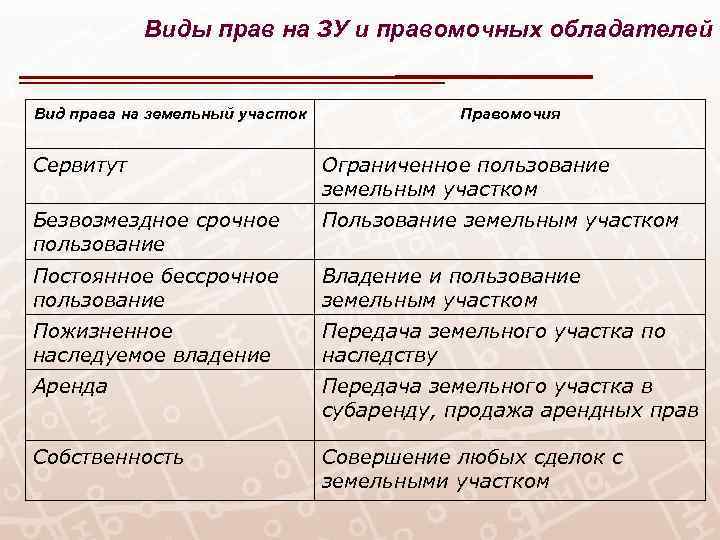 Виды прав на ЗУ и правомочных обладателей

| Вид права на земельный участок | Правомочия |
|---|---|
| Сервитут | Ограниченное пользование земельным участком |
| Безвозмездное срочное пользование | Пользование земельным участком |
| Постоянное бессрочное пользование | Владение и пользование земельным участком |
| Пожизненное наследуемое владение | Передача земельного участка по наследству |
| Аренда | Передача земельного участка в субаренду, продажа арендных прав |
| Собственность | Совершение любых сделок с земельными участком |